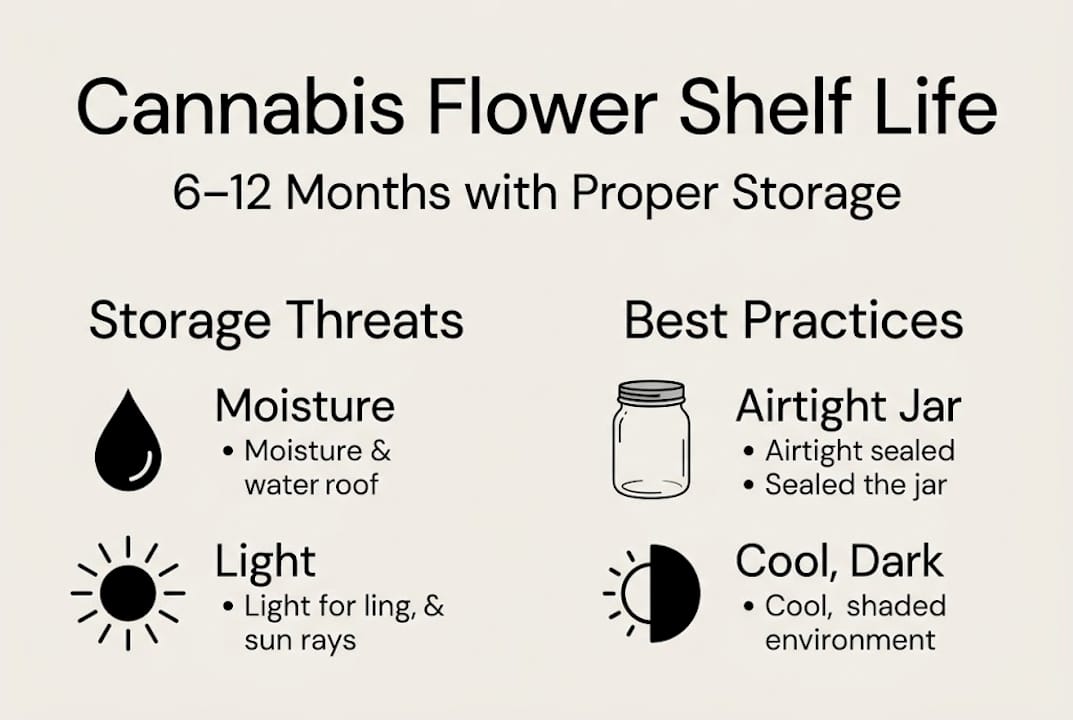 Cannabis Flower Shelf Life

6–12 Months with Proper Storage

Storage Threats

Moisture
• Moisture & water roof

Light
• Light for ling, & sun rays

Best Practices

Airtight Jar
• Airtight sealed
• Sealed the jar

Cool, Dark
• Cool, shaded environment